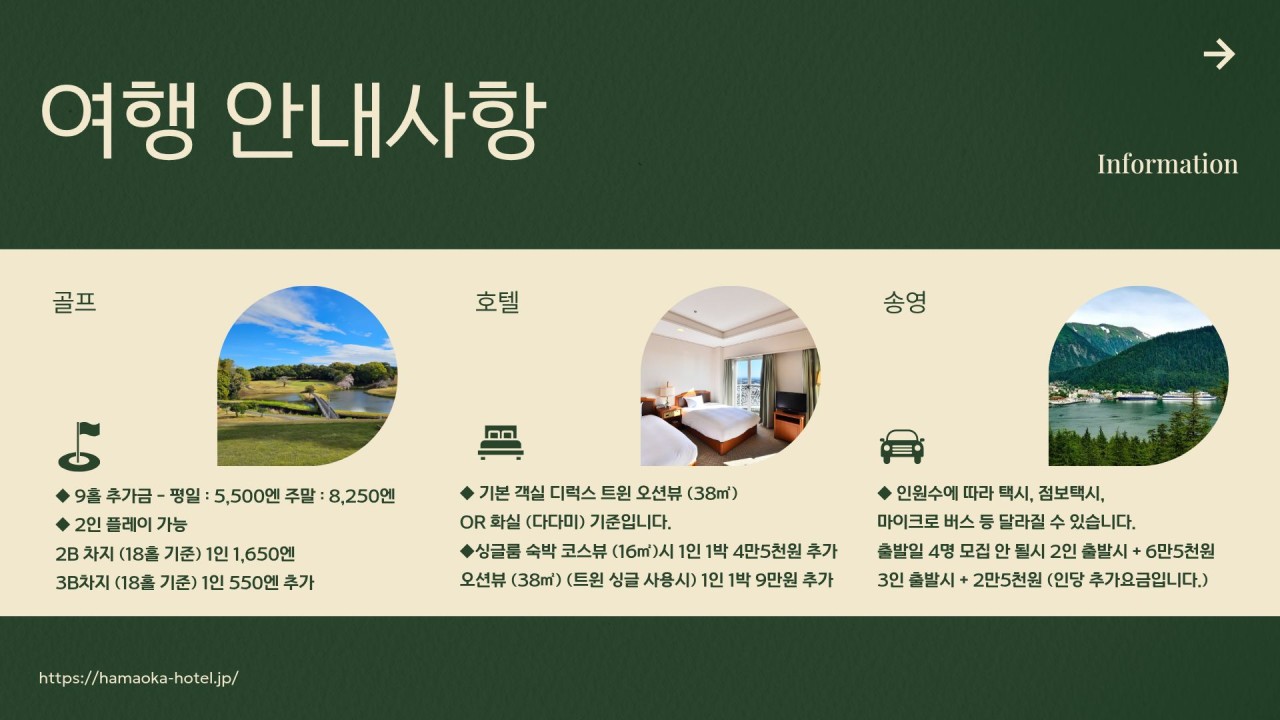 여행 안내사항

Information

골프

◆ 9홀 추가금 - 평일 : 5,500엔 주말 : 8,250엔
◆ 2인 플레이 가능
2B 차지 (18홀 기준) 1인 1,650엔
3B차지 (18홀 기준) 1인 550엔 추가

호텔

◆ 기본 객실 디럭스 트윈 오션뷰 (38㎡)
OR 화실 (다다미) 기준입니다.
◆싱글룸 숙박 코스뷰 (16㎡)시 1인 1박 4만5천원 추가
오션뷰 (38㎡) (트윈 싱글 사용시) 1인 1박 9만원 추가

송영

◆ 인원수에 따라 택시, 점보택시,
마이크로 버스 등 달라질 수 있습니다.
출발일 4명 모집 안 될시 2인 출발시 + 6만5천원
3인 출발시 + 2만5천원 (인당 추가요금입니다.)

https://hamaoka-hotel.jp/